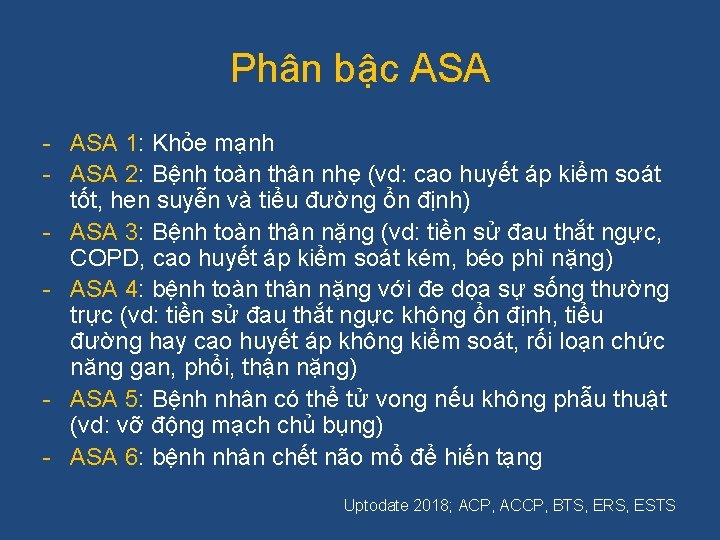 Phân bậc ASA

- ASA 1: Khỏe mạnh
- ASA 2: Bệnh toàn thân nhẹ (vd: cao huyết áp kiểm soát tốt, hen suyễn và tiểu đường ổn định)
- ASA 3: Bệnh toàn thân nặng (vd: tiền sử đau thắt ngực, COPD, cao huyết áp kiểm soát kém, béo phì nặng)
- ASA 4: bệnh toàn thân nặng với đe dọa sự sống thường trực (vd: tiền sử đau thắt ngực không ổn định, tiểu đường hay cao huyết áp không kiểm soát, rối loạn chức năng gan, phổi, thận nặng)
- ASA 5: Bệnh nhân có thể tử vong nếu không phẫu thuật (vd: vỡ động mạch chủ bụng)
- ASA 6: bệnh nhân chết não mổ để hiến tạng

Uptodate 2018; ACP, ACCP, BTS, ERS, ESTS